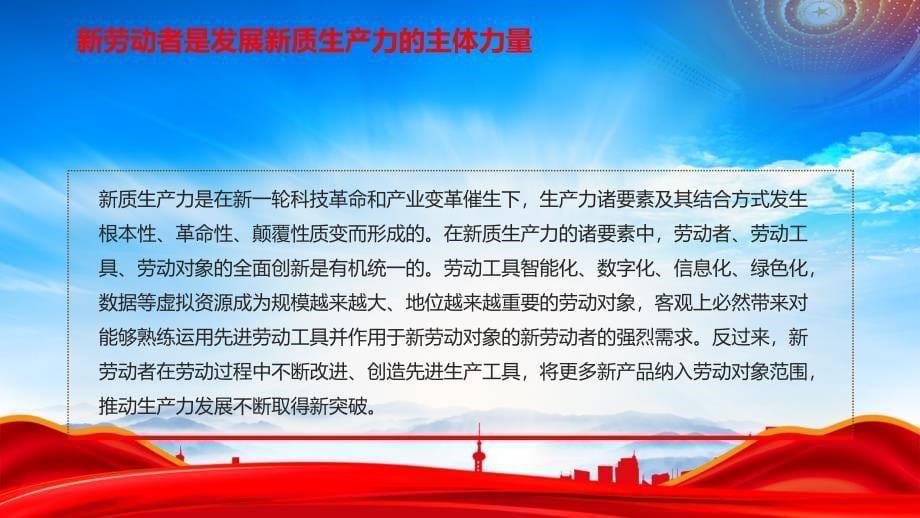 新劳动者是发展新质生产力的主体力量

新质生产力是在新一轮科技革命和产业变革催生下，生产力诸要素及其结合方式发生根本性、革命性、颠覆性质变而形成的。在新质生产力的诸要素中，劳动者、劳动工具、劳动对象的全面创新是有机统一的。劳动工具智能化、数字化、信息化、绿色化，数据等虚拟资源成为规模越来越大、地位越来越重要的劳动对象，客观上必然带来对能够熟练运用先进劳动工具并作用于新劳动对象的新劳动者的强烈需求。反过来，新劳动者在劳动过程中不断改进、创造先进生产工具，将更多新产品纳入劳动对象范围，推动生产力发展不断取得新突破。